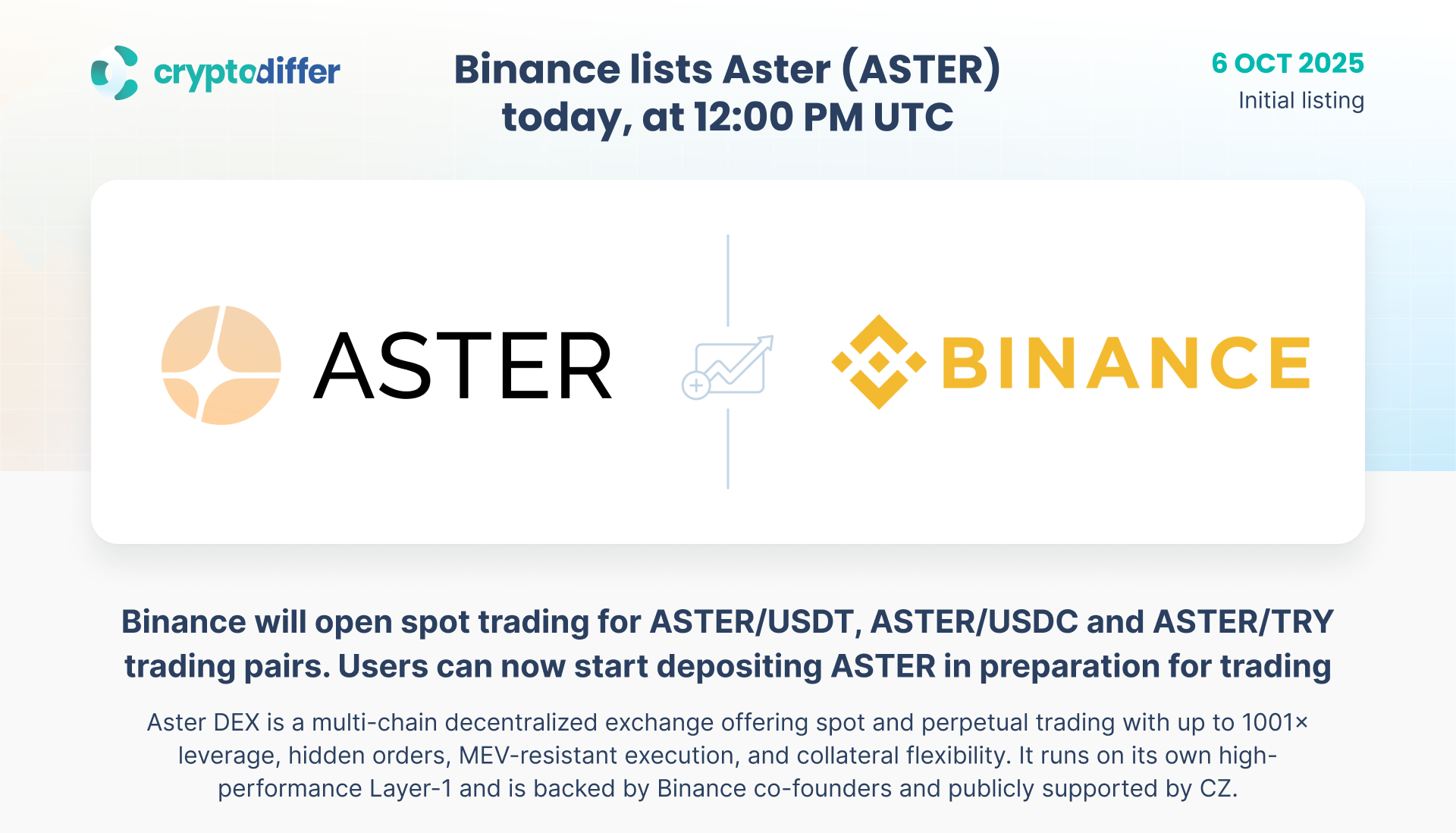 cryptodiffer

Binance lists Aster (ASTER) today, at 12:00 PM UTC

6 OCT 2025
Initial listing

ASTER

BINANCE

Binance will open spot trading for ASTER/USDT, ASTER/USDC and ASTER/TRY trading pairs. Users can now start depositing ASTER in preparation for trading

Aster DEX is a multi-chain decentralized exchange offering spot and perpetual trading with up to 1001× leverage, hidden orders, MEV-resistant execution, and collateral flexibility. It runs on its own high-performance Layer-1 and is backed by Binance co-founders and publicly supported by CZ.